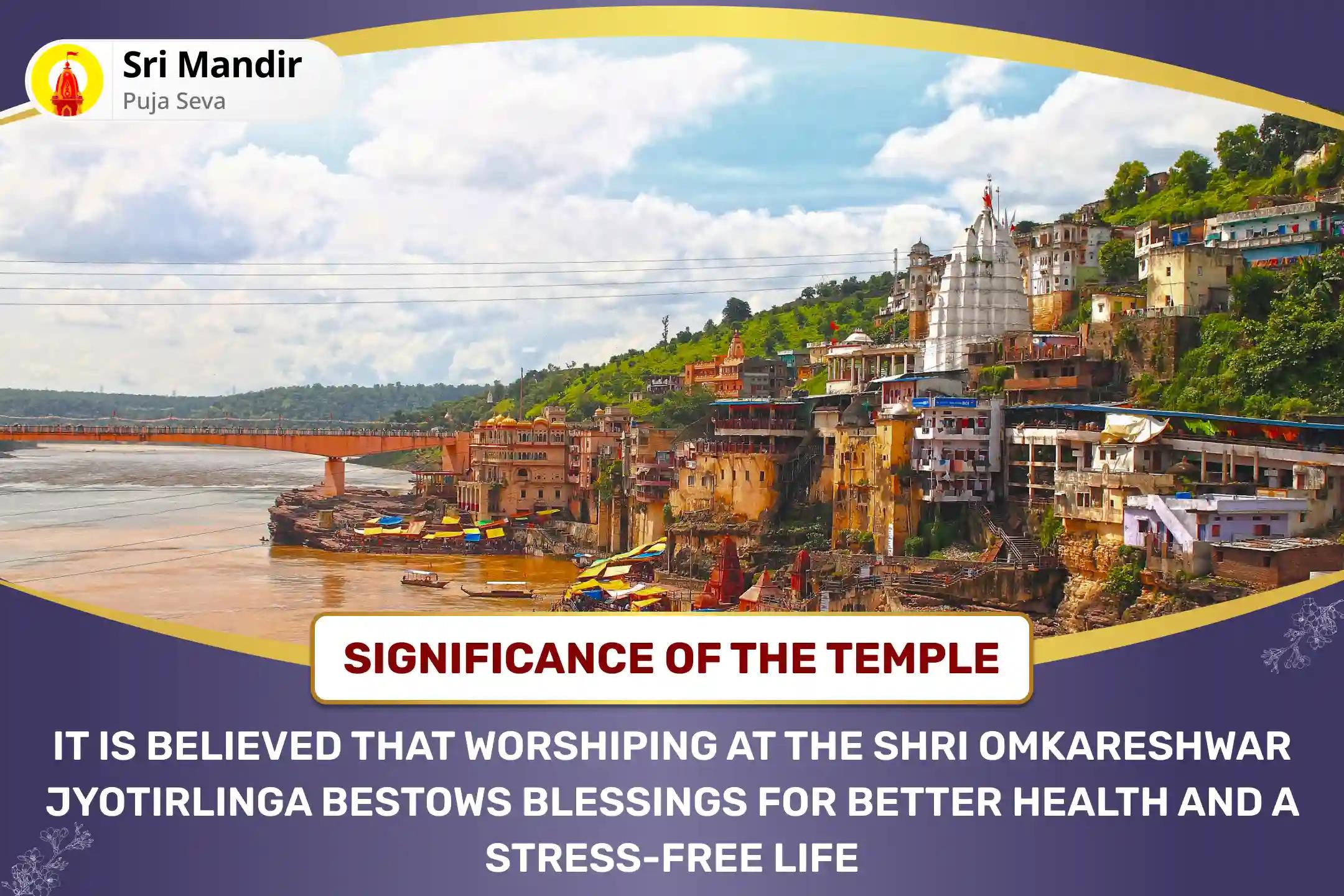 Sri Mandir
Puja Seva

SIGNIFICANCE OF THE TEMPLE

IT IS BELIEVED THAT WORSHIPING AT THE SHRI OMKARESHWAR JYOTIRLINGA BESTOWS BLESSINGS FOR BETTER HEALTH AND A STRESS-FREE LIFE